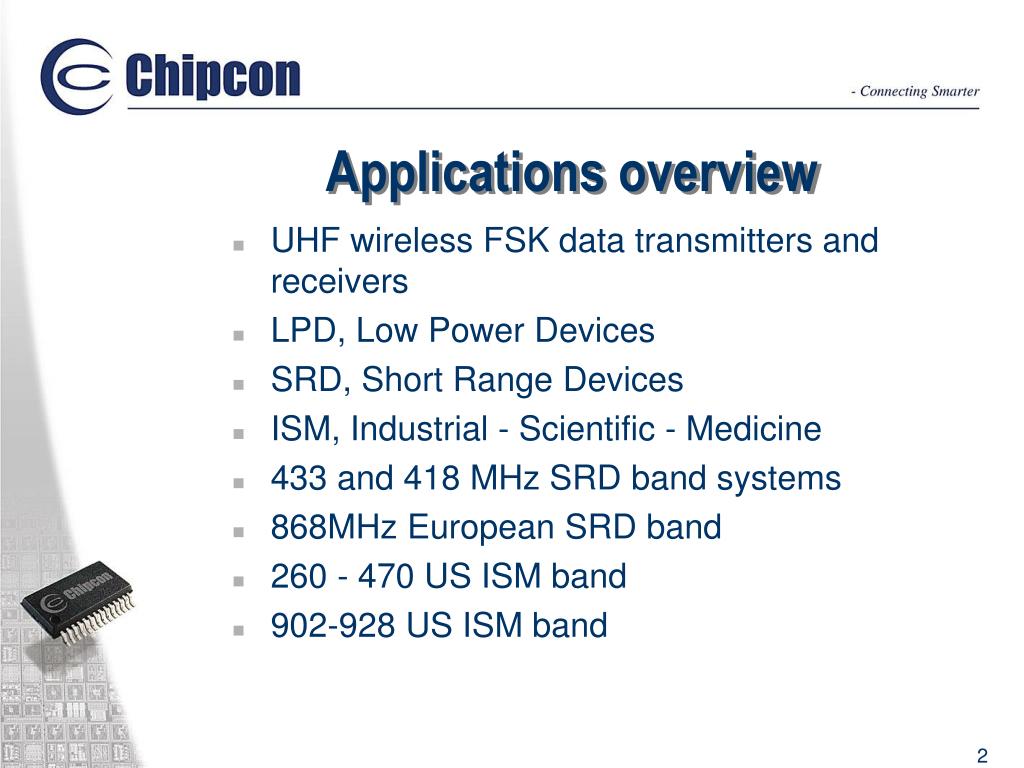 Chipcon

- Connecting Smarter

Applications overview

- UHF wireless FSK data transmitters and receivers
- LPD, Low Power Devices
- SRD, Short Range Devices
- ISM, Industrial - Scientific - Medicine
- 433 and 418 MHz SRD band systems
- 868MHz European SRD band
- 260 - 470 US ISM band
- 902-928 US ISM band

Chipcon

2